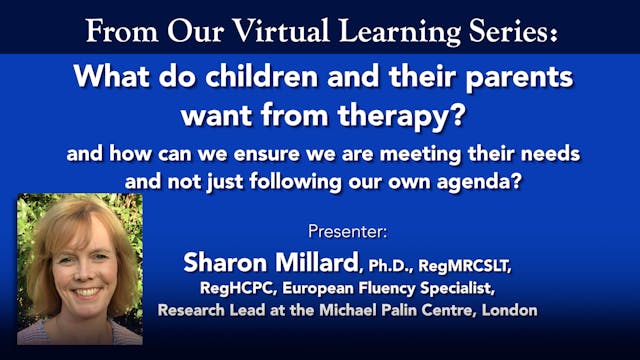 From Our Virtual Learning Series:

What do children and their parents want from therapy?

and how can we ensure we are meeting their needs and not just following our own agenda?

Presenter:

Sharon Millard, Ph.D., RegMRCSLT, RegHCPC, European Fluency Specialist, Research Lead at the Michael Palin Centre, London